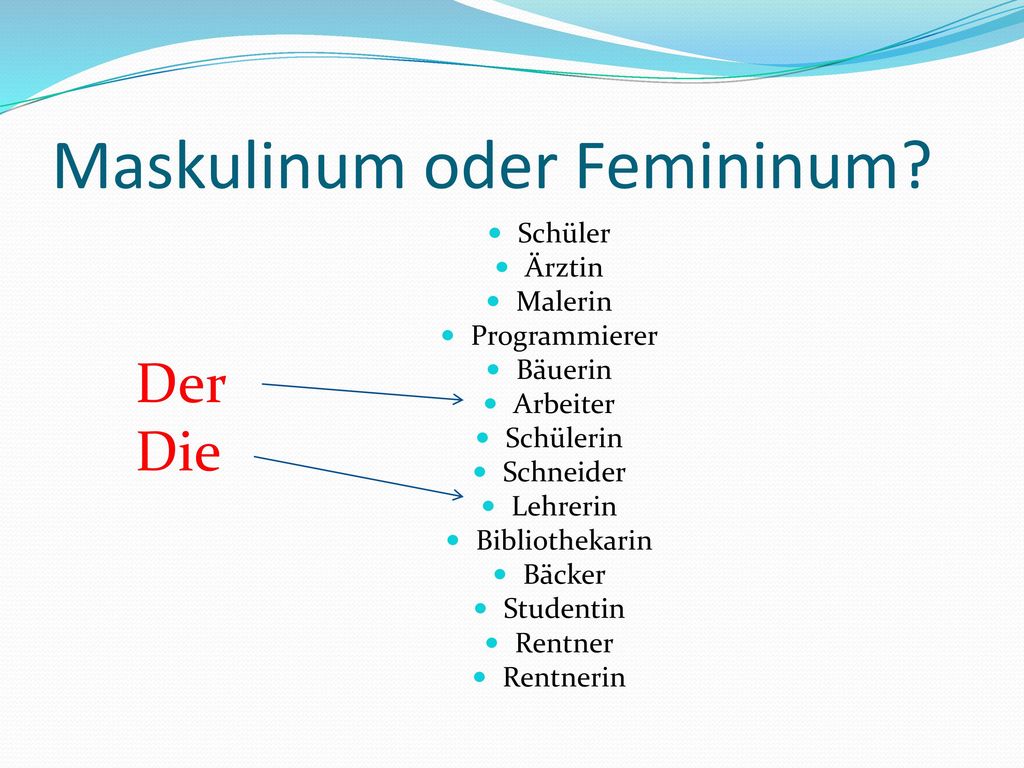 Maskulinum oder Femininum?

Der
Die

- Schüler
- Ärztin
- Malerin
- Programmierer
- Bäuerin
- Arbeiter
- Schülerin
- Schneider
- Lehrerin
- Bibliothekarin
- Bäcker
- Studentin
- Rentner
- Rentnerin